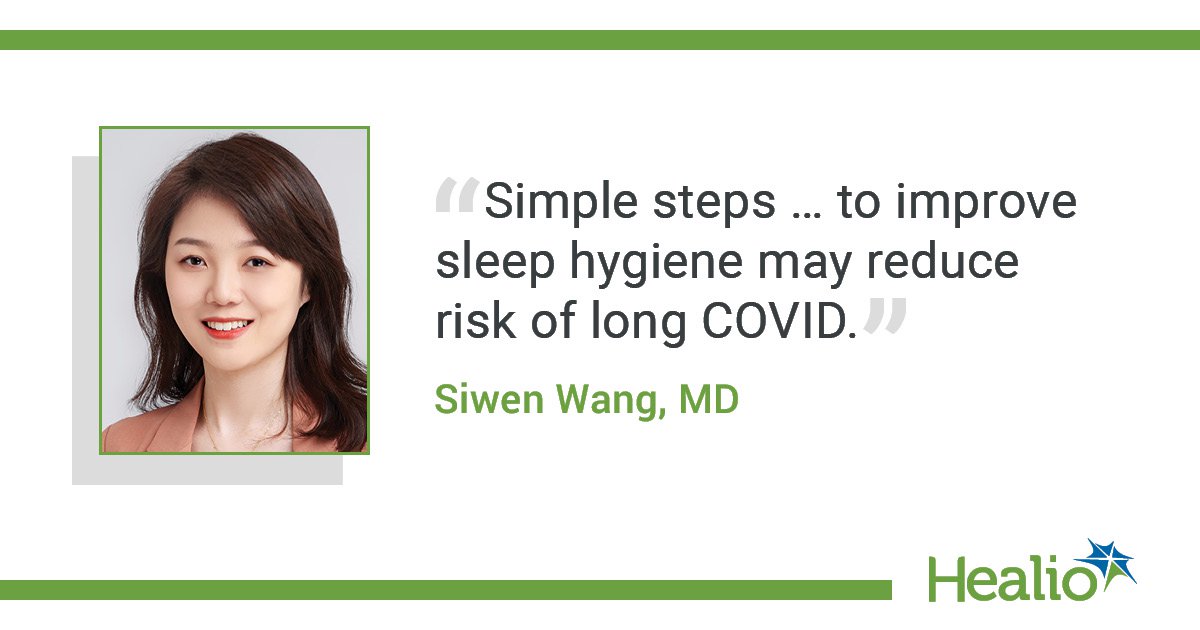 “Simple steps … to improve sleep hygiene may reduce risk of long COVID.”

Siwen Wang, MD

Healio